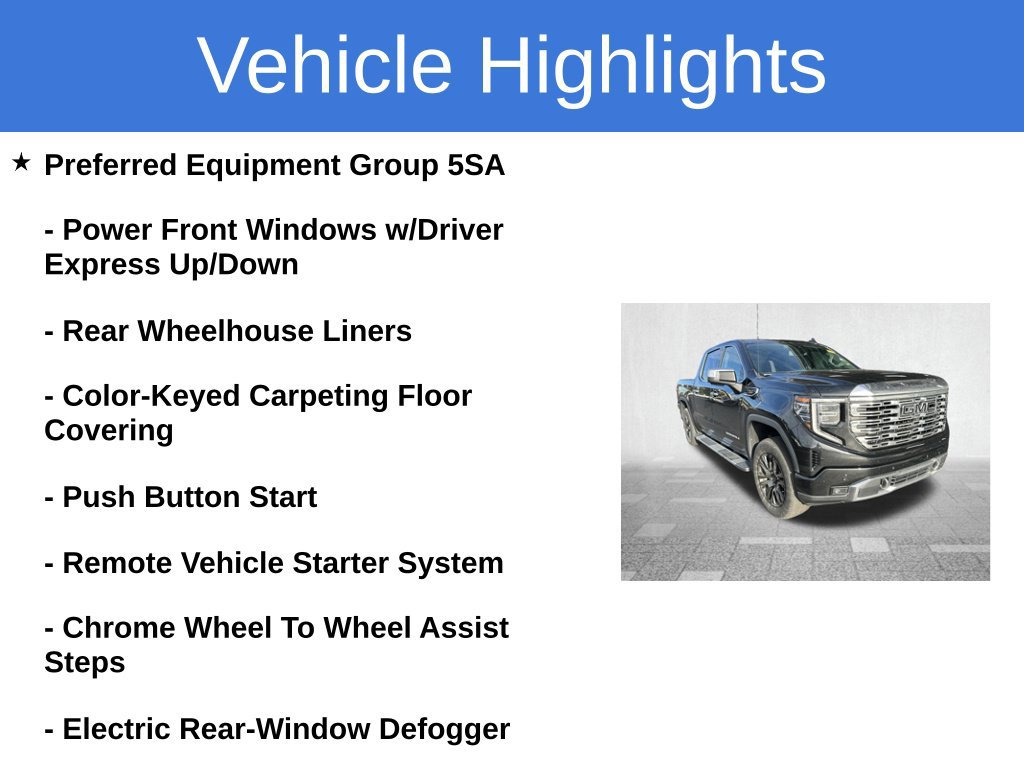 Vehicle Highlights

★ Preferred Equipment Group 5SA

- Power Front Windows w/Driver Express Up/Down

- Rear Wheelhouse Liners

- Color-Keyed Carpeting Floor Covering

- Push Button Start

- Remote Vehicle Starter System

- Chrome Wheel To Wheel Assist Steps

- Electric Rear-Window Defogger